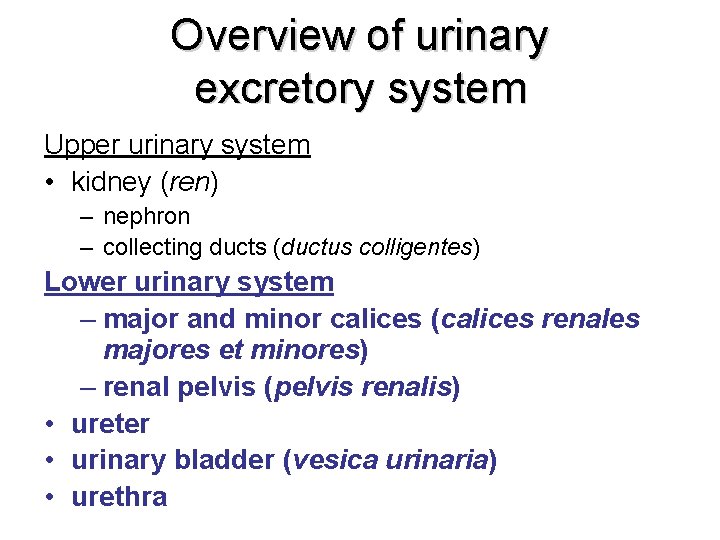 Overview of urinary excretory system

Upper urinary system

• kidney (ren)
  – nephron
  – collecting ducts (ductus colligentes)

Lower urinary system
  – major and minor calices (calices renales majores et minores)
  – renal pelvis (pelvis renalis)
• ureter
• urinary bladder (vesica urinaria)
• urethra